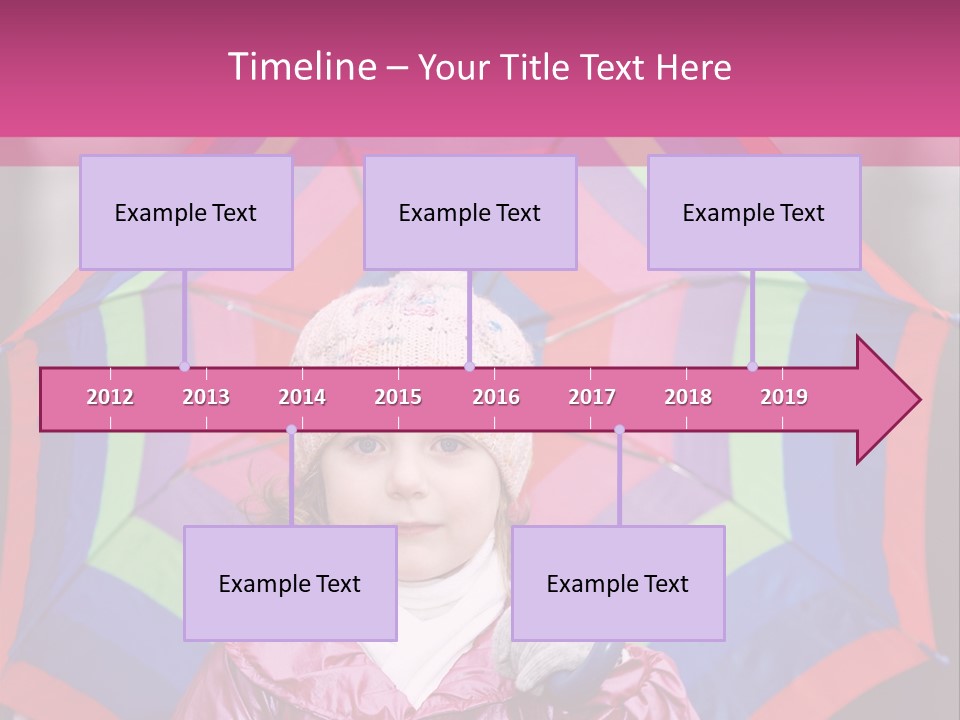 Timeline – Your Title Text Here

Example Text

Example Text

Example Text

2012 2013 2014 2015 2016 2017 2018 2019

Example Text

Example Text